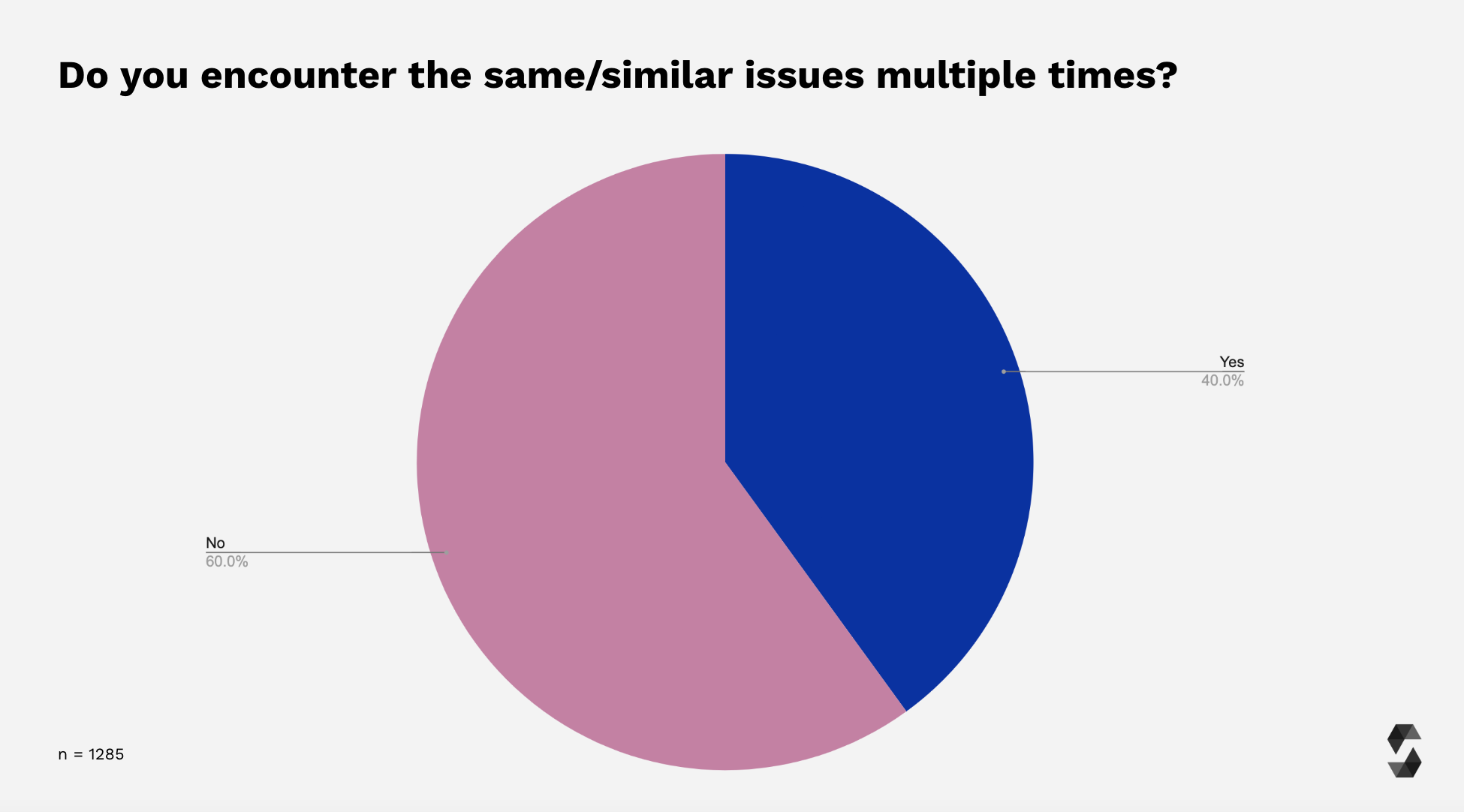 Do you encounter the same/similar issues multiple times?

Yes
40.0%

No
60.0%

n = 1285